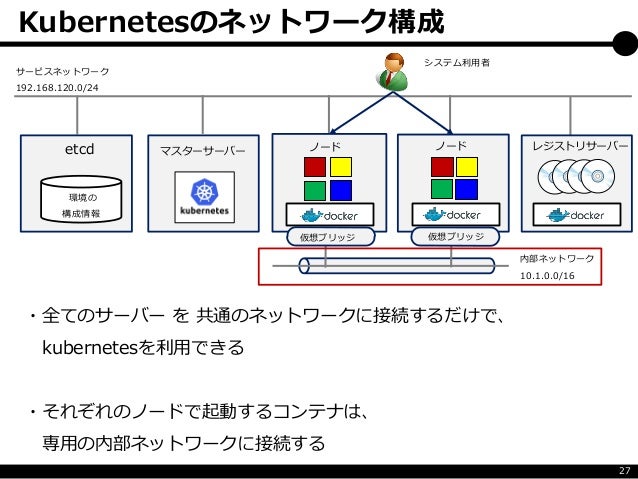 Kubernetesのネットワーク構成

サービスネットワーク
192.168.120.0/24

システム利用者

etcd

環境の
構成情報

マスターサーバー

kubernetes

ノード

docker

仮想ブリッジ

ノード

docker

仮想ブリッジ

レジストリサーバー

docker

内部ネットワーク
10.1.0.0/16

・全てのサーバー を 共通のネットワークに接続するだけで、kubernetesを利用できる

・それぞれのノードで起動するコンテナは、専用の内部ネットワークに接続する

27